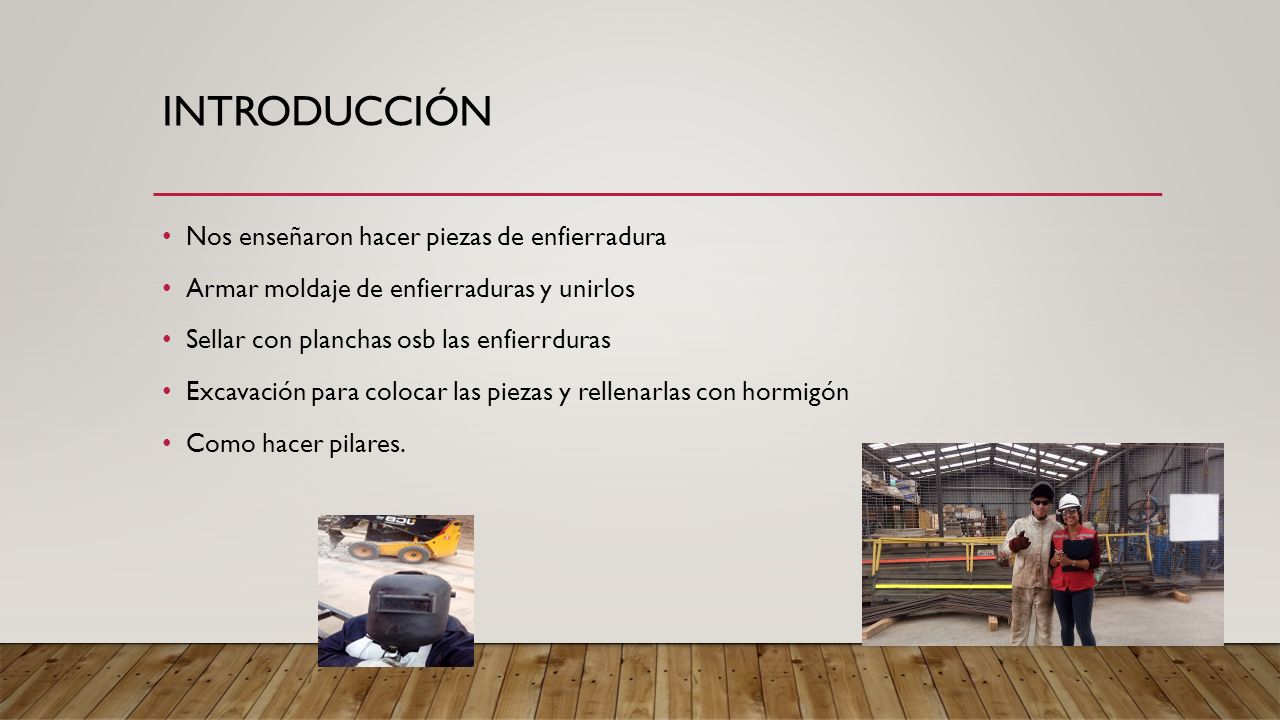 INTRODUCCIÓN

• Nos enseñaron hacer piezas de enfierradura

• Armar moldaje de enfierraduras y unirlos

• Sellar con planchas osb las enfierrduras

• Excavación para colocar las piezas y rellenarlas con hormigón

• Como hacer pilares.